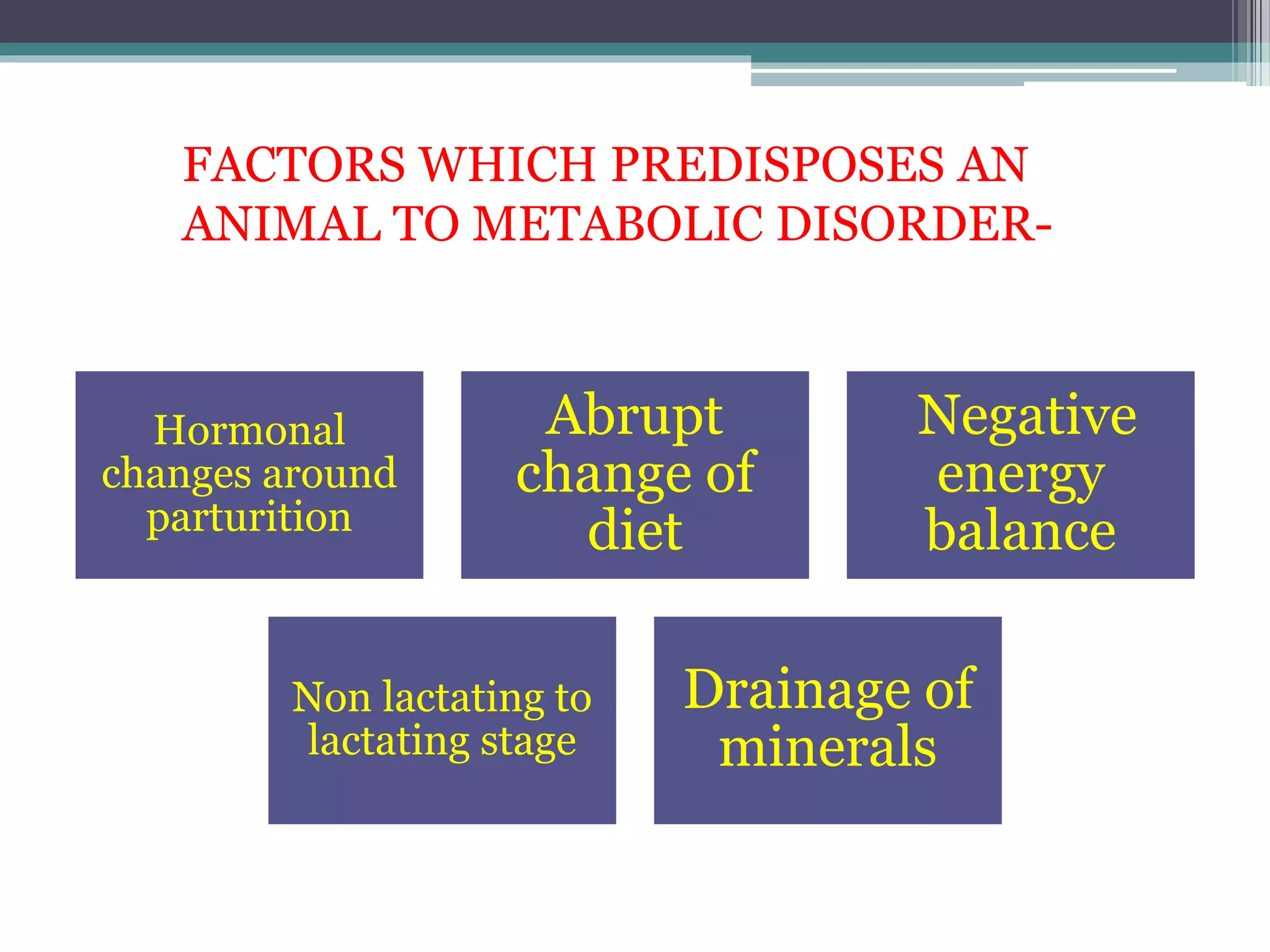 FACTORS WHICH PREDISPOSES AN ANIMAL TO METABOLIC DISORDER-

Hormonal changes around parturition

Abrupt change of diet

Negative energy balance

Non lactating to lactating stage

Drainage of minerals